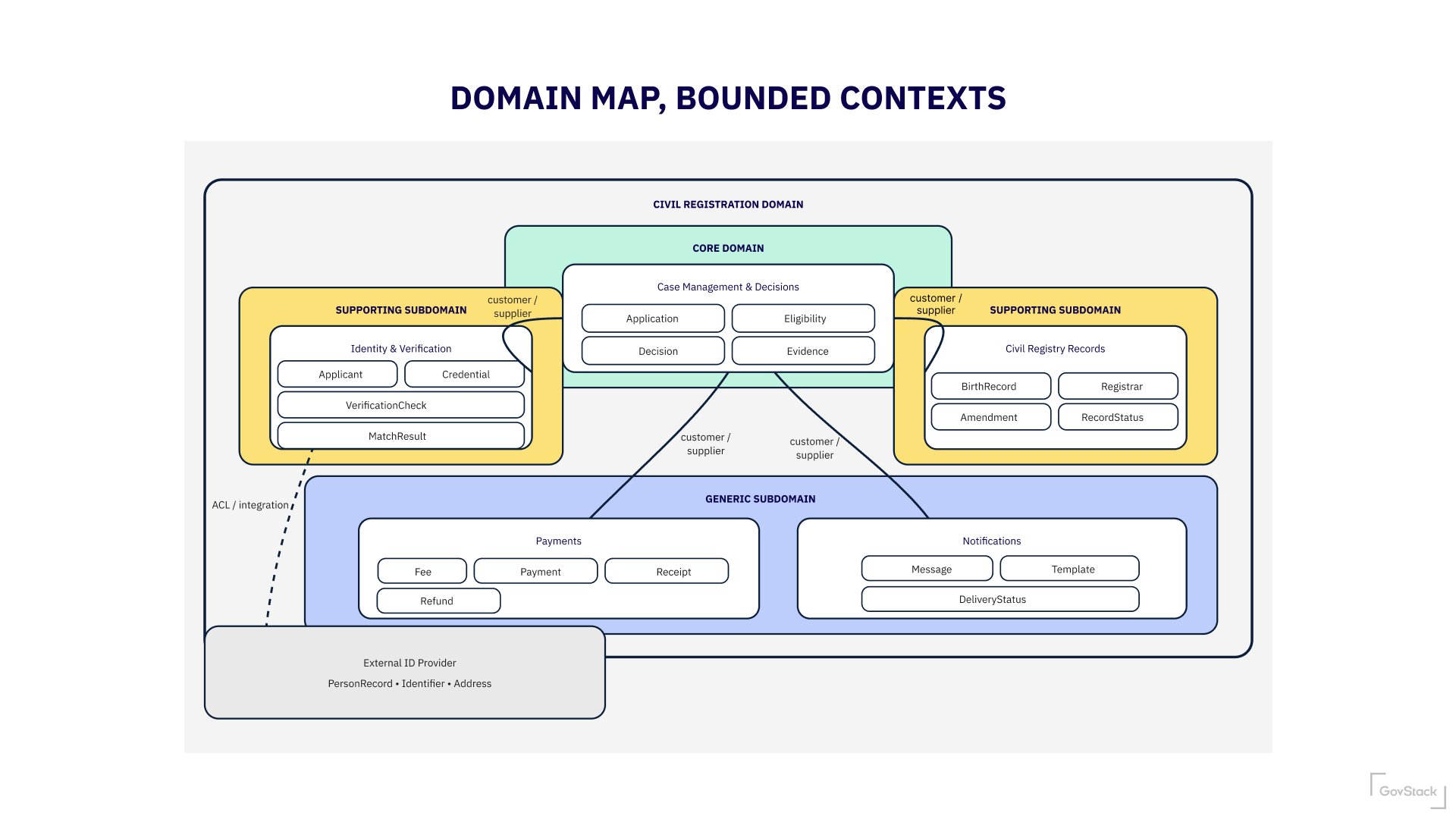 DOMAIN MAP, BOUNDED CONTEXTS

CIVIL REGISTRATION DOMAIN

CORE DOMAIN

Case Management & Decisions

Application

Eligibility

Decision

Evidence

SUPPORTING SUBDOMAIN

customer / supplier

Identity & Verification

Applicant

Credential

VerificationCheck

MatchResult

customer / supplier

SUPPORTING SUBDOMAIN

Civil Registry Records

BirthRecord

Registrar

Amendment

RecordStatus

customer / supplier

customer / supplier

ACL / integration

GENERIC SUBDOMAIN

Payments

Fee

Payment

Receipt

Refund

Notifications

Message

Template

DeliveryStatus

External ID Provider

PersonRecord • Identifier • Address

GovStack